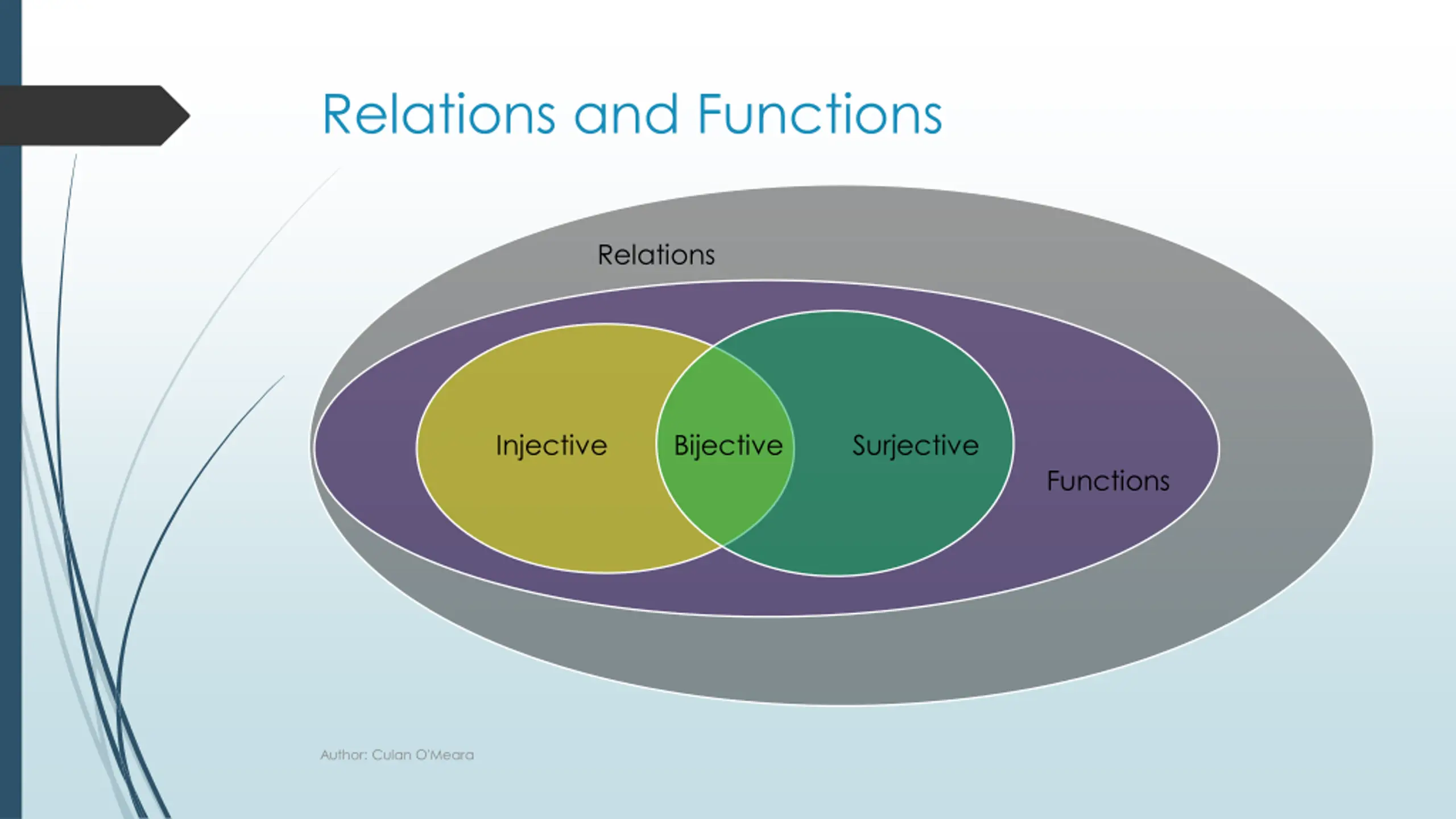 Relations and Functions

Relations

Injective

Bijective

Surjective

Functions

Author: Culan O'Meara